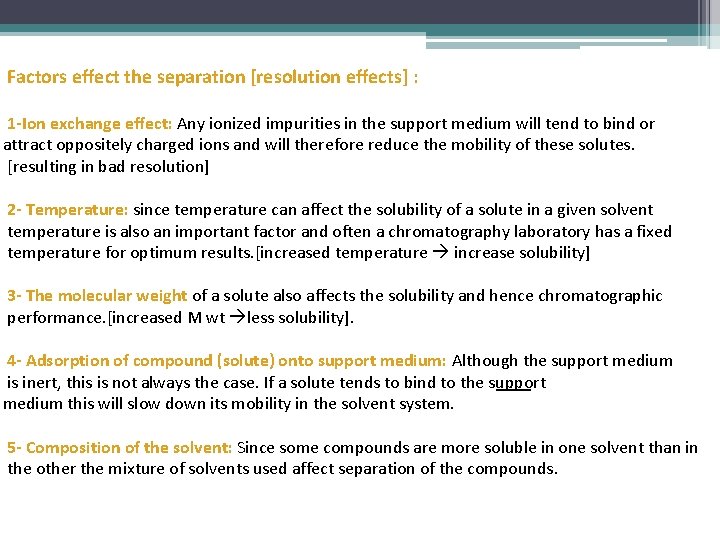 Factors effect the separation [resolution effects] :

1-Ion exchange effect: Any ionized impurities in the support medium will tend to bind or attract oppositely charged ions and will therefore reduce the mobility of these solutes. [resulting in bad resolution]

2- Temperature: since temperature can affect the solubility of a solute in a given solvent temperature is also an important factor and often a chromatography laboratory has a fixed temperature for optimum results.[increased temperature → increase solubility]

3- The molecular weight of a solute also affects the solubility and hence chromatographic performance.[increased M wt →less solubility].

4- Adsorption of compound (solute) onto support medium: Although the support medium is inert, this is not always the case. If a solute tends to bind to the support medium this will slow down its mobility in the solvent system.

5- Composition of the solvent: Since some compounds are more soluble in one solvent than in the other the mixture of solvents used affect separation of the compounds.